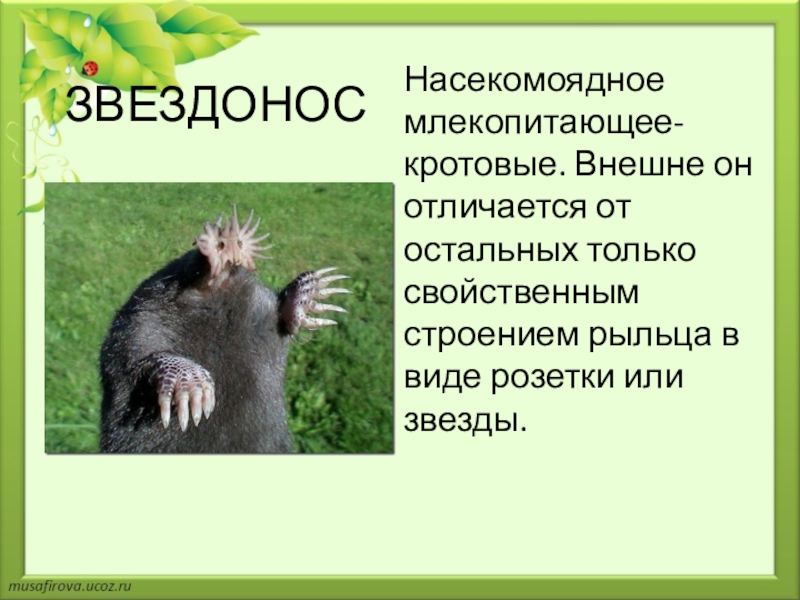 ЗВЕЗДОНОС

Насекомоядное млекопитающее-кротовые. Внешне он отличается от остальных только свойственным строением рыльца в виде розетки или звезды.

musafirova.ucoz.ru